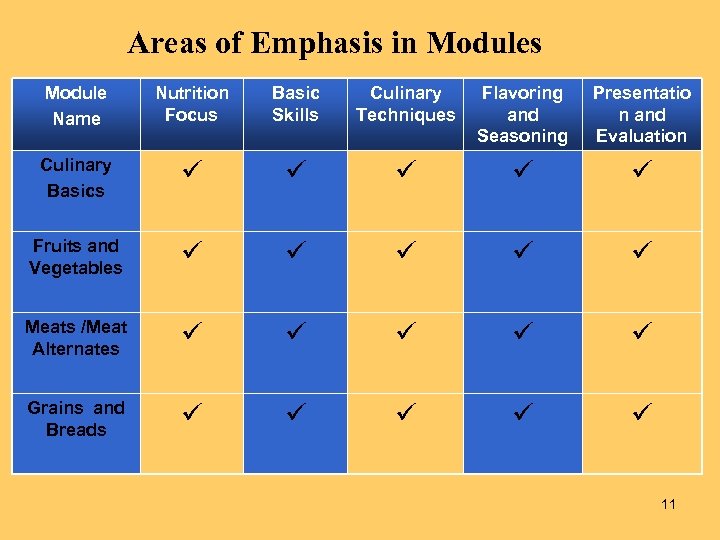 Areas of Emphasis in Modules

| Module Name | Nutrition Focus | Basic Skills | Culinary Techniques | Flavoring and Seasoning | Presentatio n and Evaluation |
|---|---|---|---|---|---|
| Culinary Basics | ✓ | ✓ | ✓ | ✓ | ✓ |
| Fruits and Vegetables | ✓ | ✓ | ✓ | ✓ | ✓ |
| Meats /Meat Alternates | ✓ | ✓ | ✓ | ✓ | ✓ |
| Grains and Breads | ✓ | ✓ | ✓ | ✓ | ✓ |

11